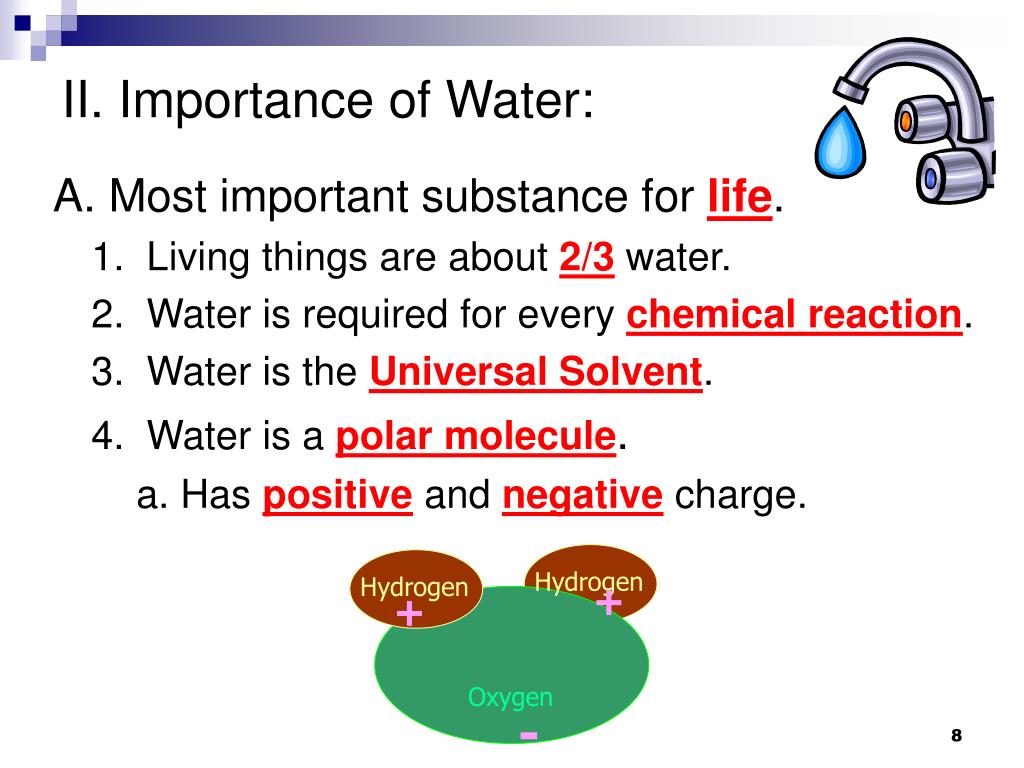 II. Importance of Water:

A. Most important substance for life.

1. Living things are about 2/3 water.

2. Water is required for every chemical reaction.

3. Water is the Universal Solvent.

4. Water is a polar molecule.

a. Has positive and negative charge.

Hydrogen
+
Hydrogen
+
Oxygen
-

8